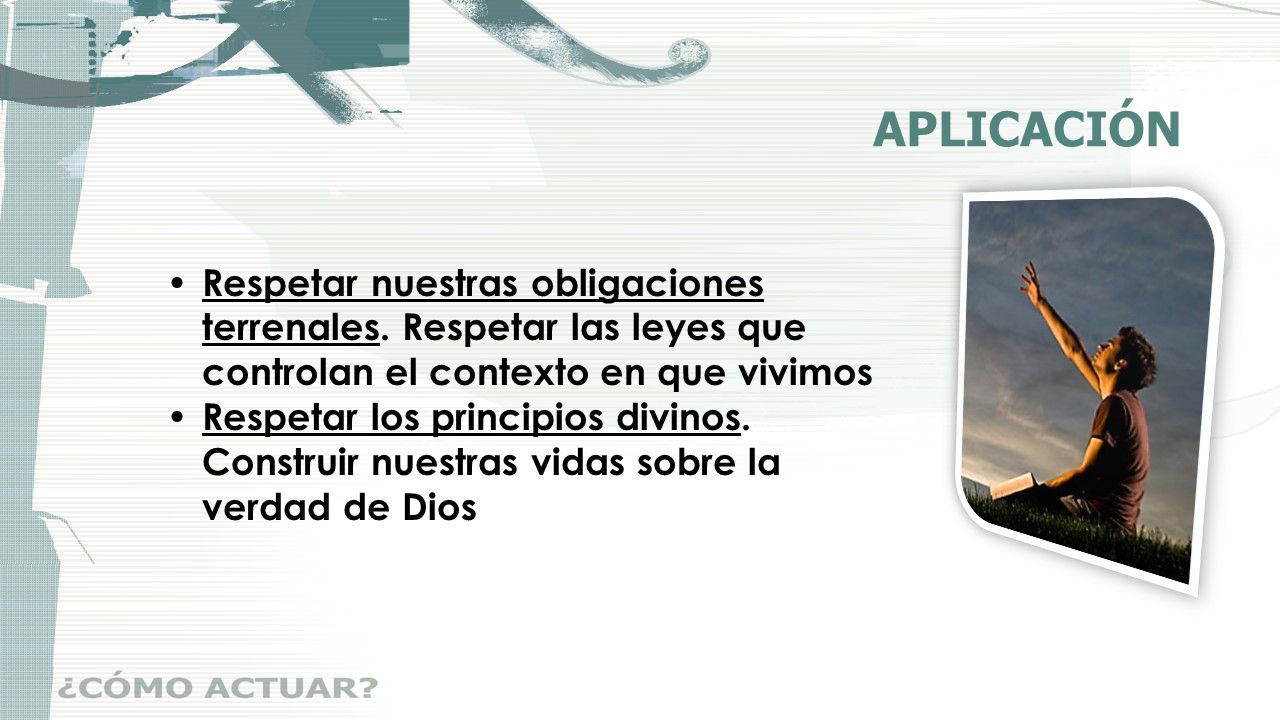 APLICACIÓN

• Respetar nuestras obligaciones terrenales. Respetar las leyes que controlan el contexto en que vivimos
• Respetar los principios divinos. Construir nuestras vidas sobre la verdad de Dios

¿CÓMO ACTUAR?